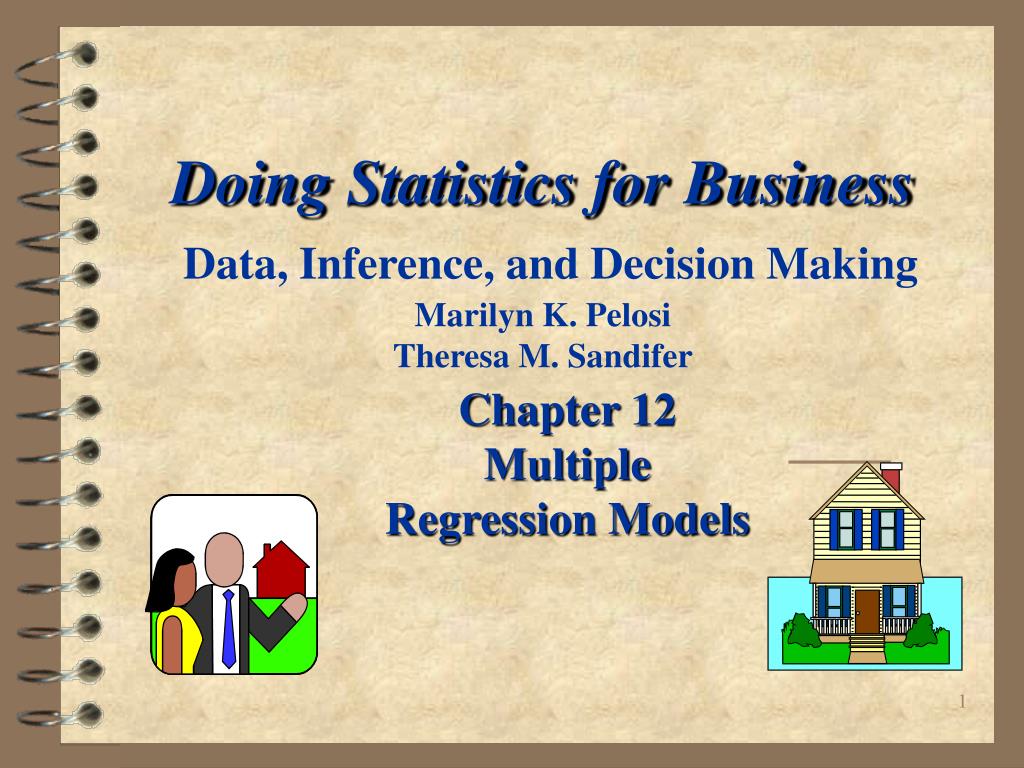 Doing Statistics for Business

Data, Inference, and Decision Making

Marilyn K. Pelosi
Theresa M. Sandifer

Chapter 12
Multiple
Regression Models

1